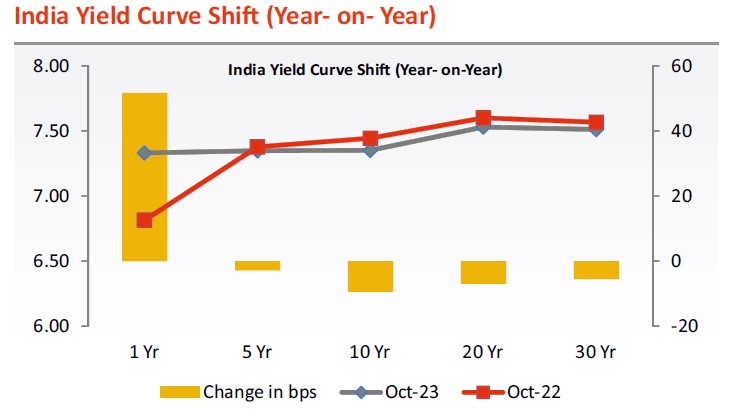 India Yield Curve Shift (Year- on- Year)

India Yield Curve Shift (Year- on-Year)

8.00
7.50
7.00
6.50
6.00

60
40
20
0
-20

1 Yr
5 Yr
10 Yr
20 Yr
30 Yr

Change in bps
Oct-23
Oct-22